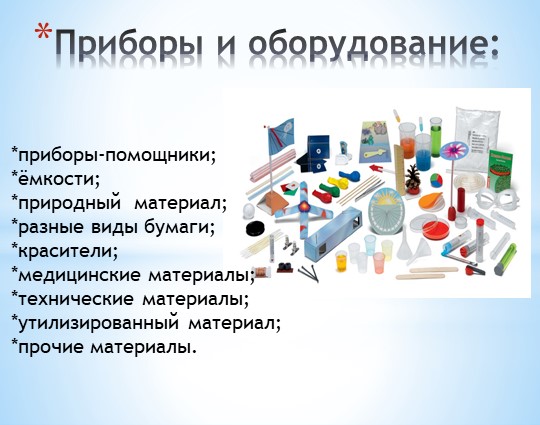 *Приборы и оборудование:

*приборы-помощники;
*ёмкости;
*природный материал;
*разные виды бумаги;
*красители;
*медицинские материалы;
*технические материалы;
*утилизированный материал;
*прочие материалы.